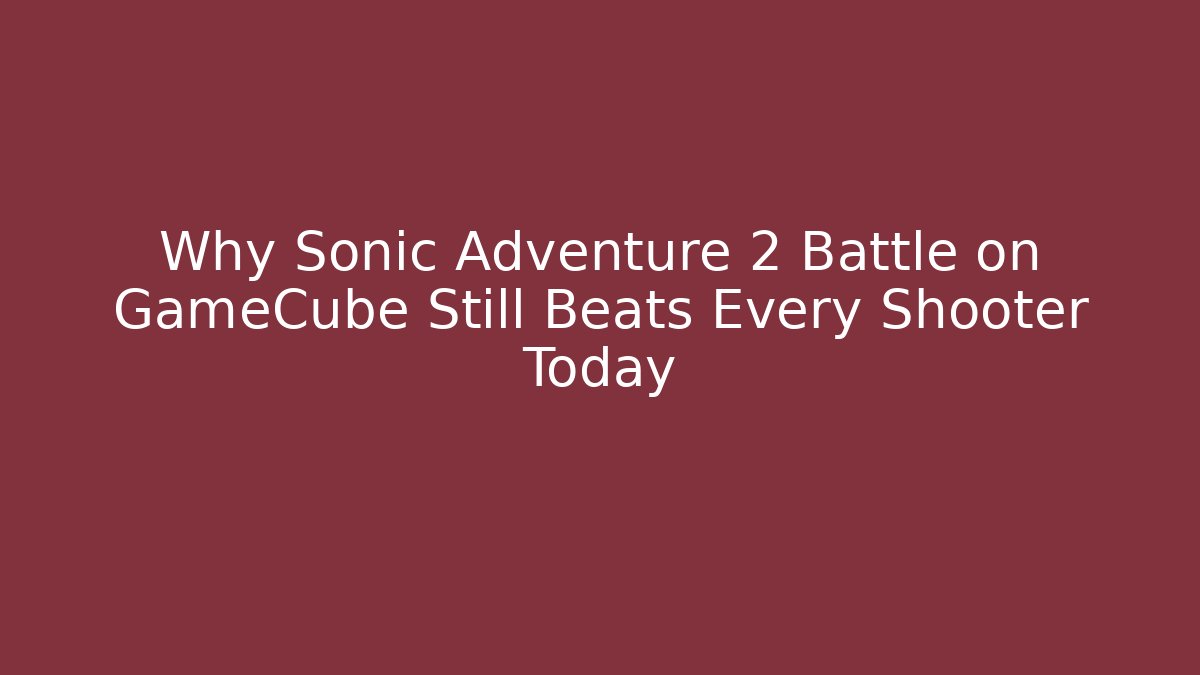 Why Sonic Adventure 2 Battle on GameCube Still Beats Every Shooter Today